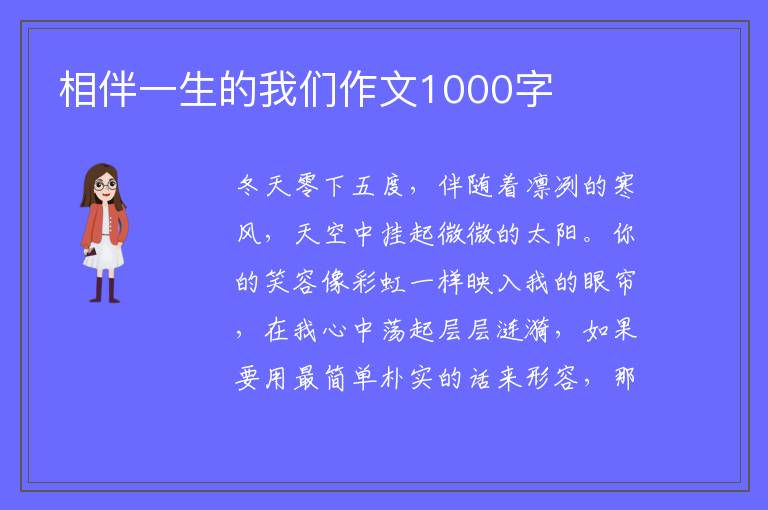 相伴一生的我们作文1000字

冬天零下五度，伴随着凛冽的寒风，天空中挂起微微的太阳。你的笑容像彩虹一样映入我的眼帘，在我心中荡起层层涟漪，如果要用最简单朴实的话来形容，那